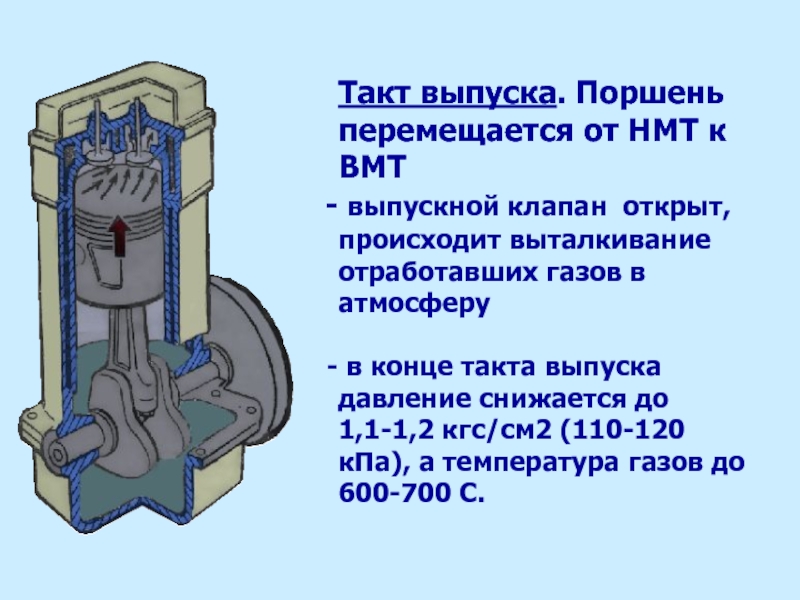 Такт выпуска. Поршень перемещается от НМТ к ВМТ

- выпускной клапан открыт, происходит выталкивание отработавших газов в атмосферу

- в конце такта выпуска давление снижается до 1,1-1,2 кгс/см2 (110-120 кПа), а температура газов до 600-700 С.